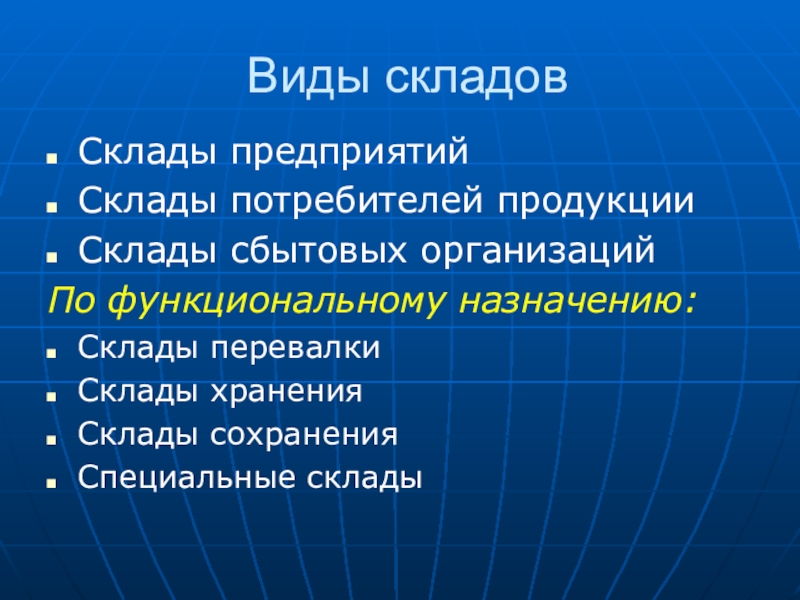 Виды складов

- Склады предприятий
- Склады потребителей продукции
- Склады сбытовых организаций

По функциональному назначению:

- Склады перевалки
- Склады хранения
- Склады сохранения
- Специальные склады